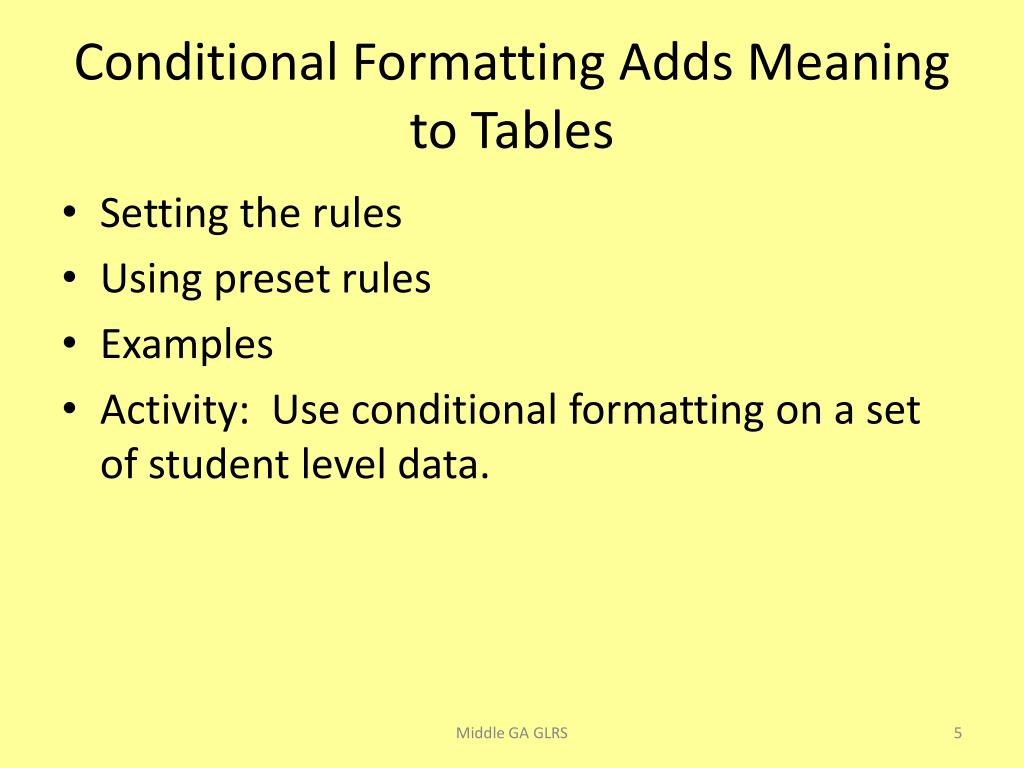 Conditional Formatting Adds Meaning to Tables

• Setting the rules
• Using preset rules
• Examples
• Activity: Use conditional formatting on a set of student level data.

Middle GA GLRS

5